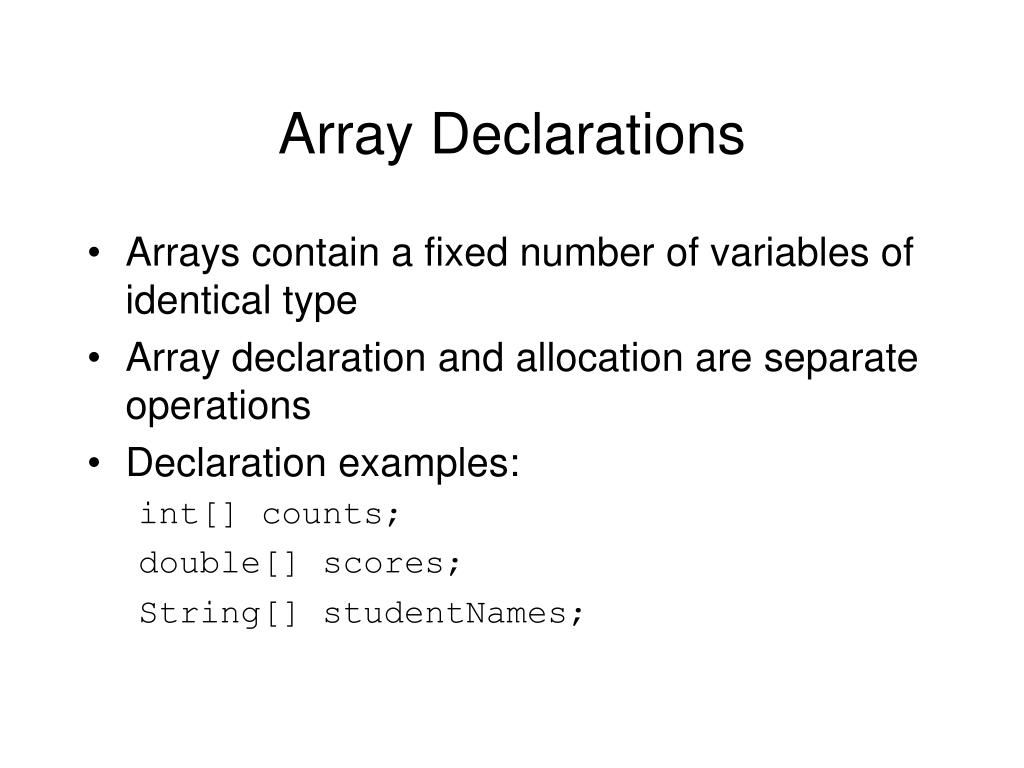 Array Declarations

• Arrays contain a fixed number of variables of identical type
• Array declaration and allocation are separate operations
• Declaration examples:

int[] counts;
double[] scores;
String[] studentNames;